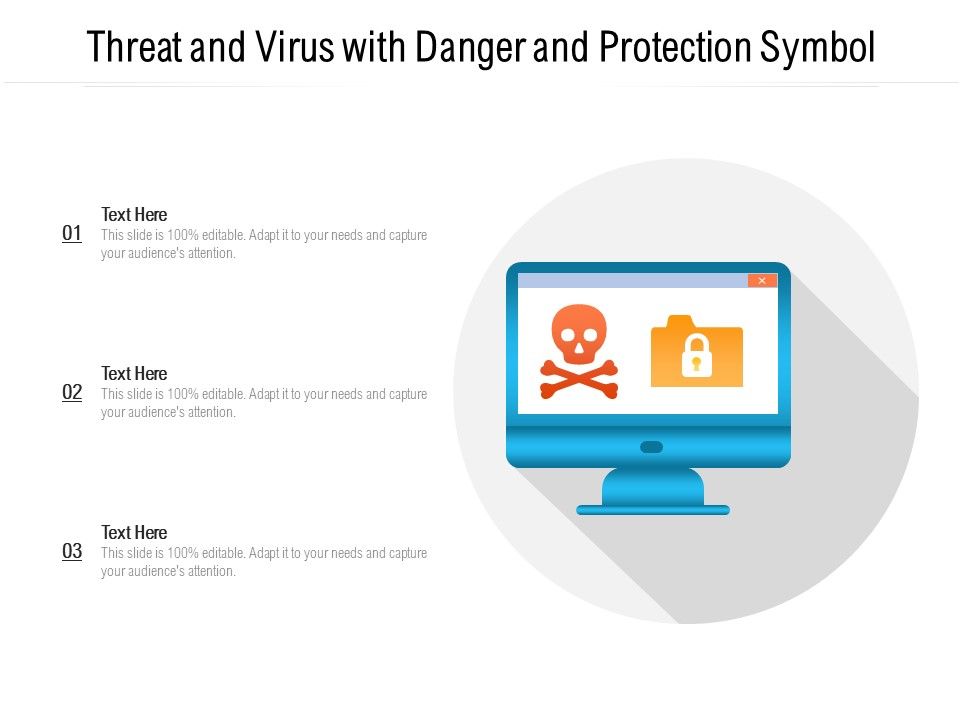 Threat and Virus with Danger and Protection Symbol

01
Text Here
This slide is 100% editable. Adapt it to your needs and capture your audience's attention.

02
Text Here
This slide is 100% editable. Adapt it to your needs and capture your audience's attention.

03
Text Here
This slide is 100% editable. Adapt it to your needs and capture your audience's attention.